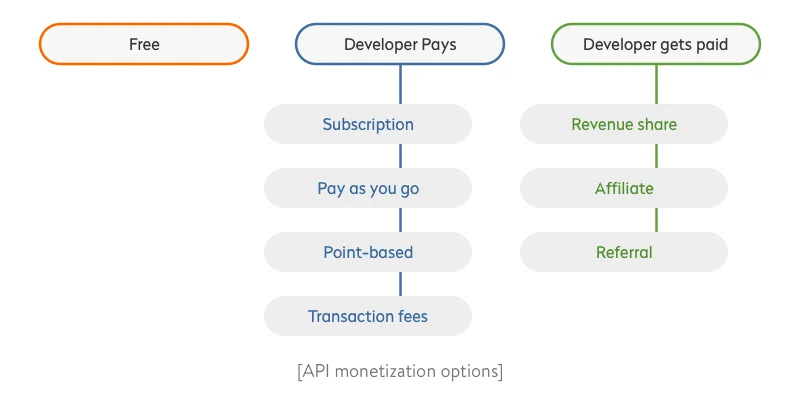 Free

Developer Pays

Subscription

Pay as you go

Point-based

Transaction fees

Developer gets paid

Revenue share

Affiliate

Referral

[API monetization options]